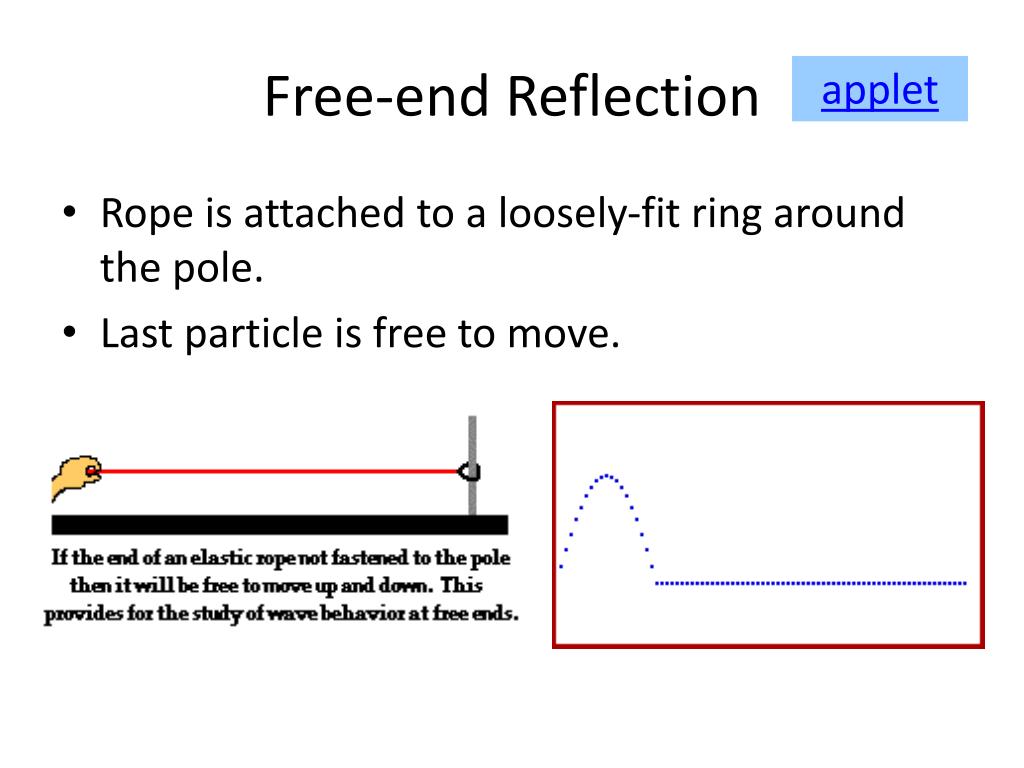 Free-end Reflection

applet

• Rope is attached to a loosely-fit ring around the pole.
• Last particle is free to move.

If the end of an elastic rope not fastened to the pole then it will be free to move up and down. This provides for the study of wave behavior at free ends.